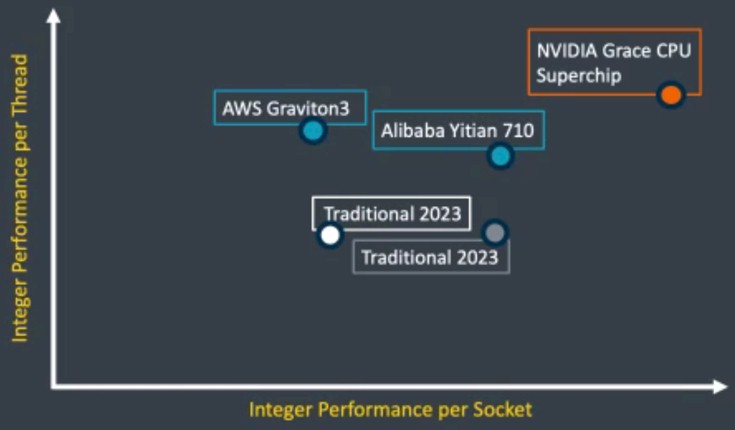 Integer Performance per Thread

NVIDIA Grace CPU Superchip

AWS Graviton3

Alibaba Yitian 710

Traditional 2023

Traditional 2023

Integer Performance per Socket